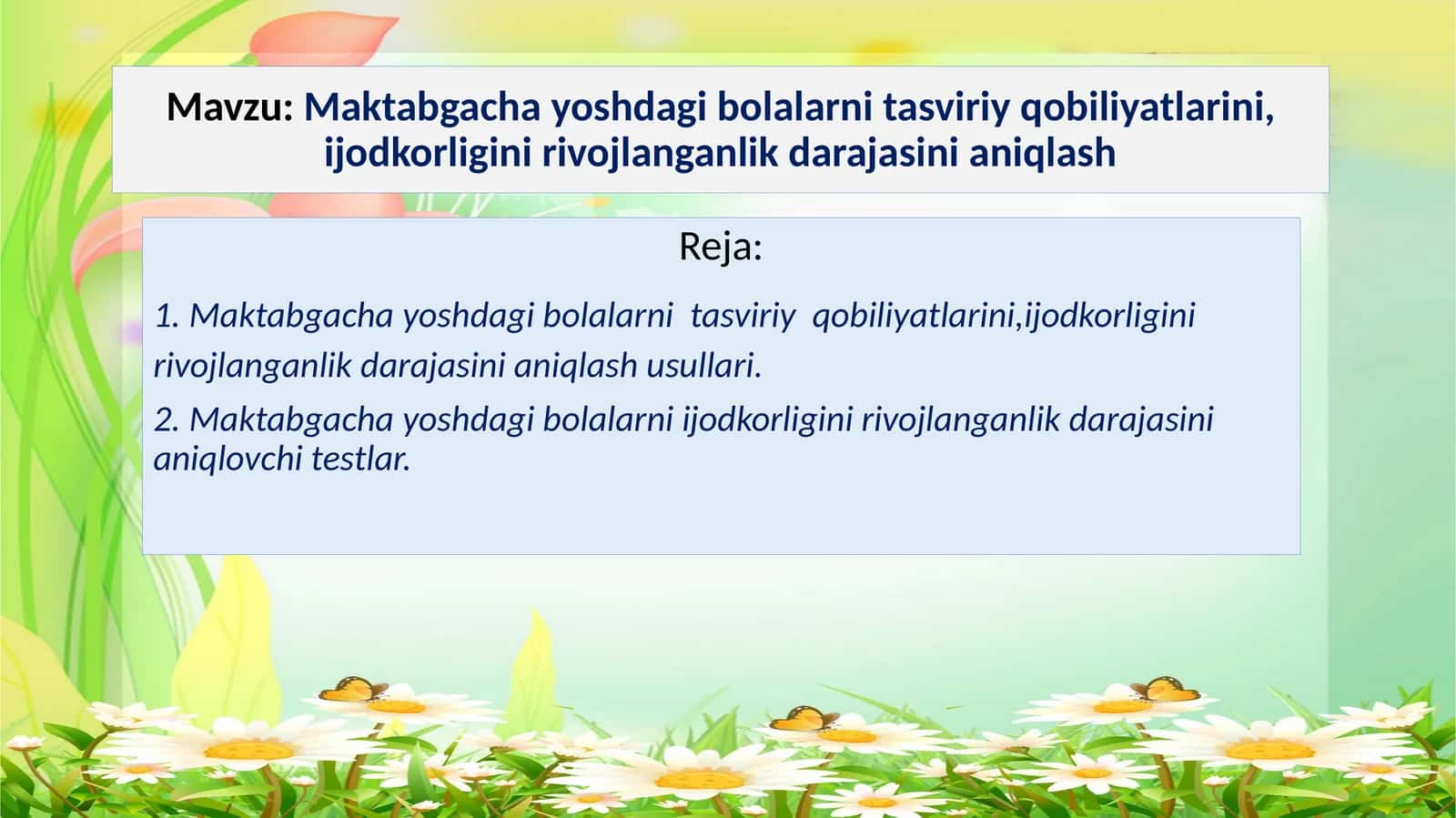 Mavzu: Maktabgacha yoshdagi bolalarni tasviriy qobiliyatlarini, ijodkorligini rivojlanganlik darajasini aniqlash

Reja:

1. Maktabgacha yoshdagi bolalarni tasviriy qobiliyatlarini,ijodkorligini rivojlanganlik darajasini aniqlash usullari.

2. Maktabgacha yoshdagi bolalarni ijodkorligini rivojlanganlik darajasini aniqlovchi testlar.